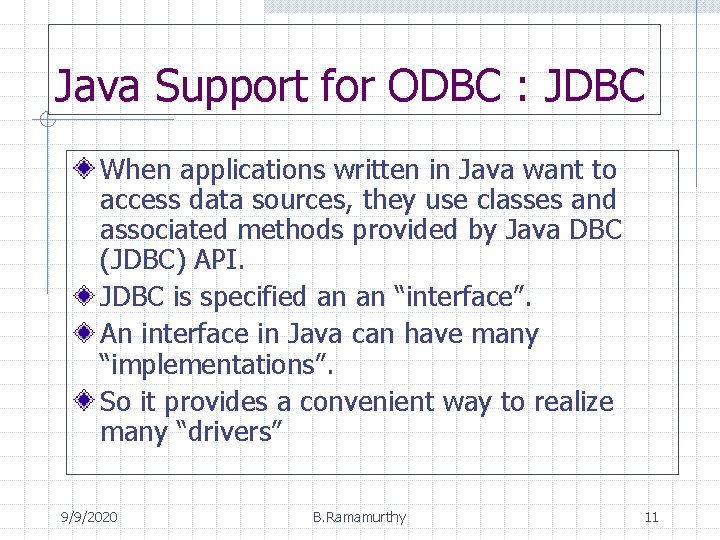 Java Support for ODBC : JDBC

When applications written in Java want to access data sources, they use classes and associated methods provided by Java DBC (JDBC) API.

JDBC is specified an an “interface”.

An interface in Java can have many “implementations”.

So it provides a convenient way to realize many “drivers”

9/9/2020 B.Ramamurthy 11